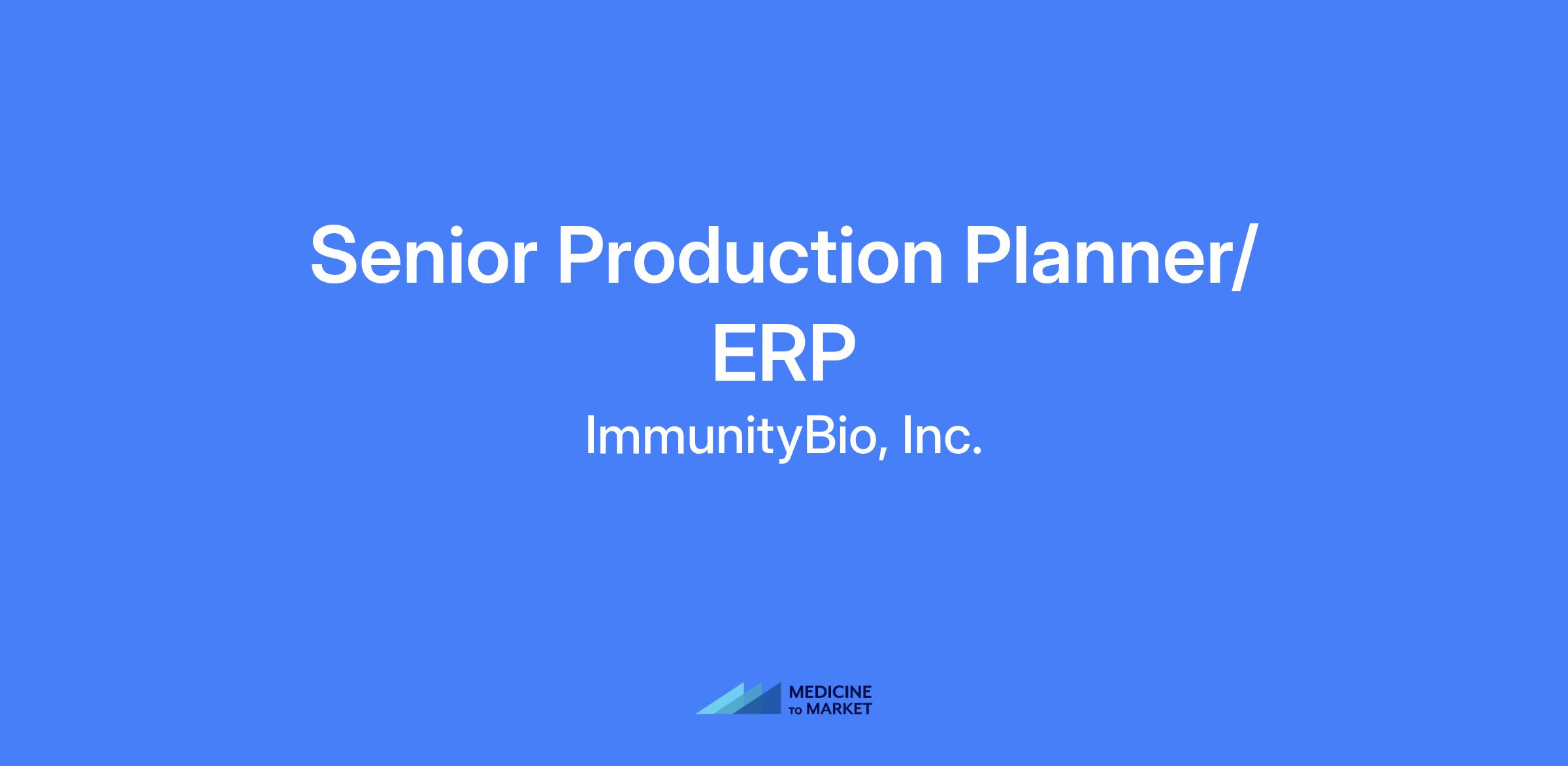 Senior Production Planner/ ERP

ImmunityBio, Inc.

MEDICINE TO MARKET